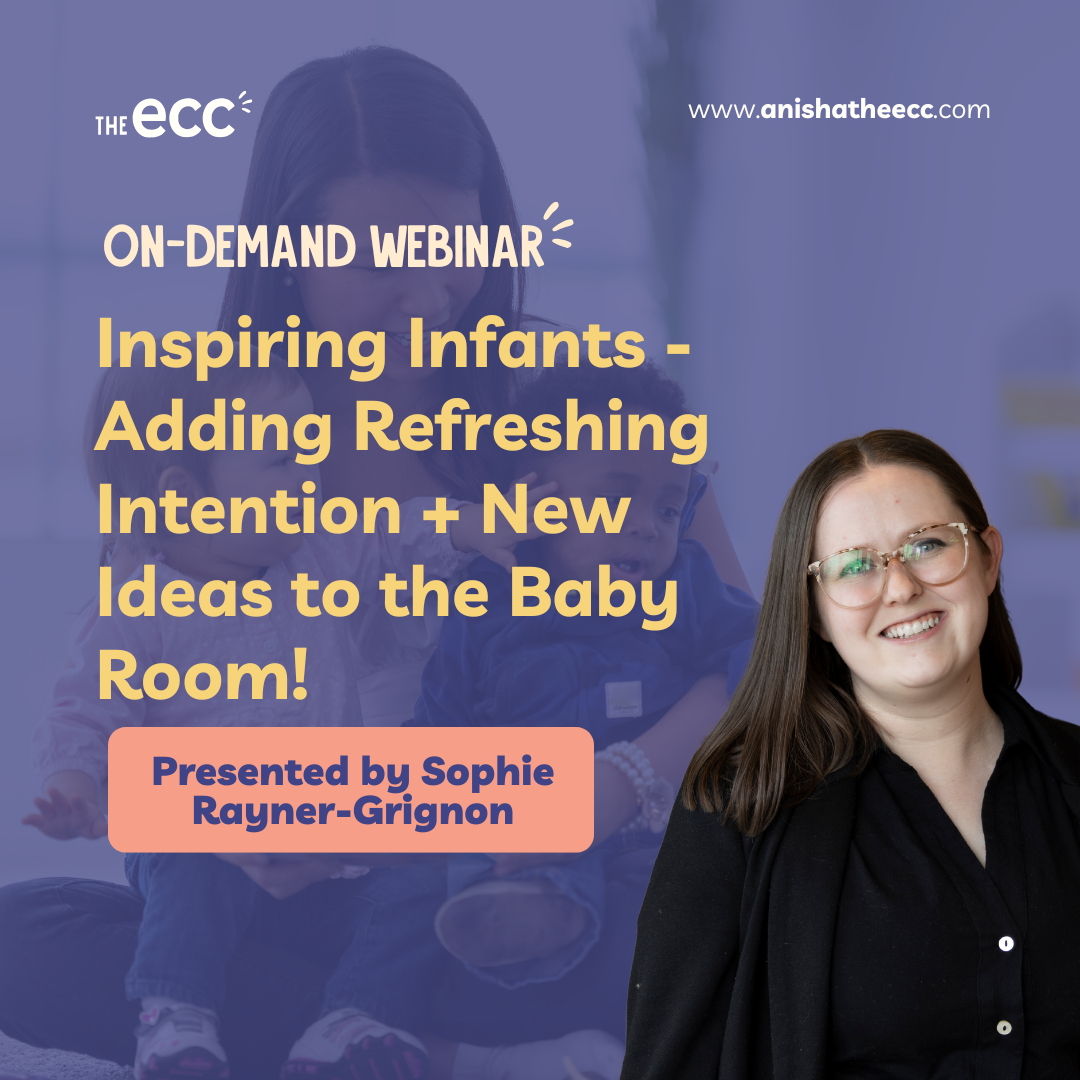 THE ecc

www.anishatheecc.com

ON-DEMAND WEBINAR

Inspiring Infants - Adding Refreshing Intention + New Ideas to the Baby Room!

Presented by Sophie Rayner-Grignon